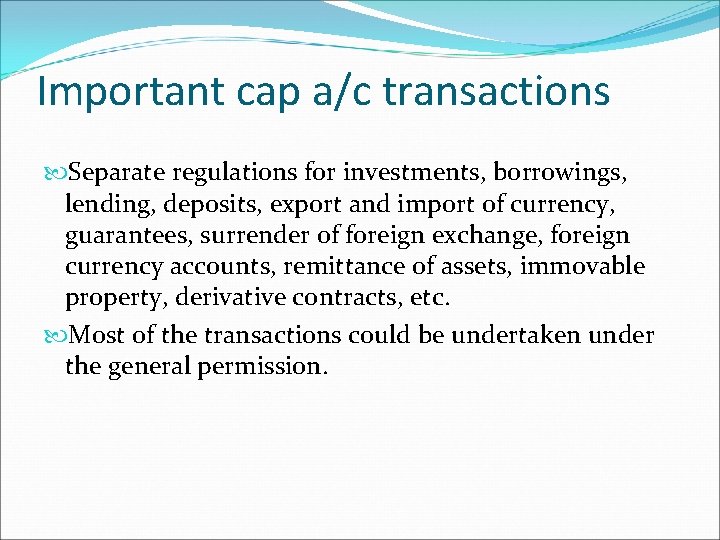 Important cap a/c transactions

Separate regulations for investments, borrowings, lending, deposits, export and import of currency, guarantees, surrender of foreign exchange, foreign currency accounts, remittance of assets, immovable property, derivative contracts, etc.

Most of the transactions could be undertaken under the general permission.